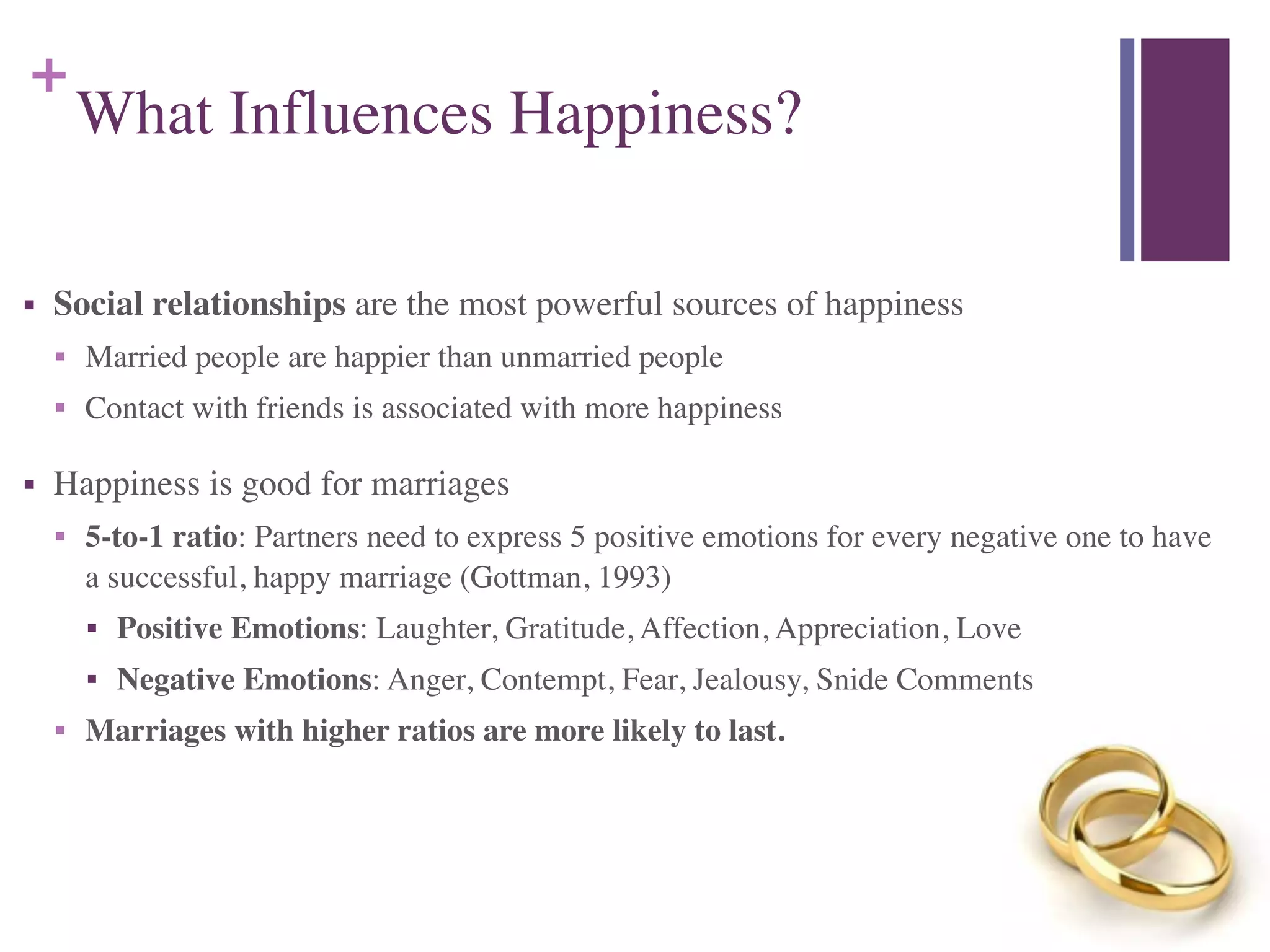 + What Influences Happiness?

▪ Social relationships are the most powerful sources of happiness
▪ Married people are happier than unmarried people
▪ Contact with friends is associated with more happiness

▪ Happiness is good for marriages
▪ 5-to-1 ratio: Partners need to express 5 positive emotions for every negative one to have a successful, happy marriage (Gottman, 1993)
▪ Positive Emotions: Laughter, Gratitude, Affection, Appreciation, Love
▪ Negative Emotions: Anger, Contempt, Fear, Jealousy, Snide Comments
▪ Marriages with higher ratios are more likely to last.